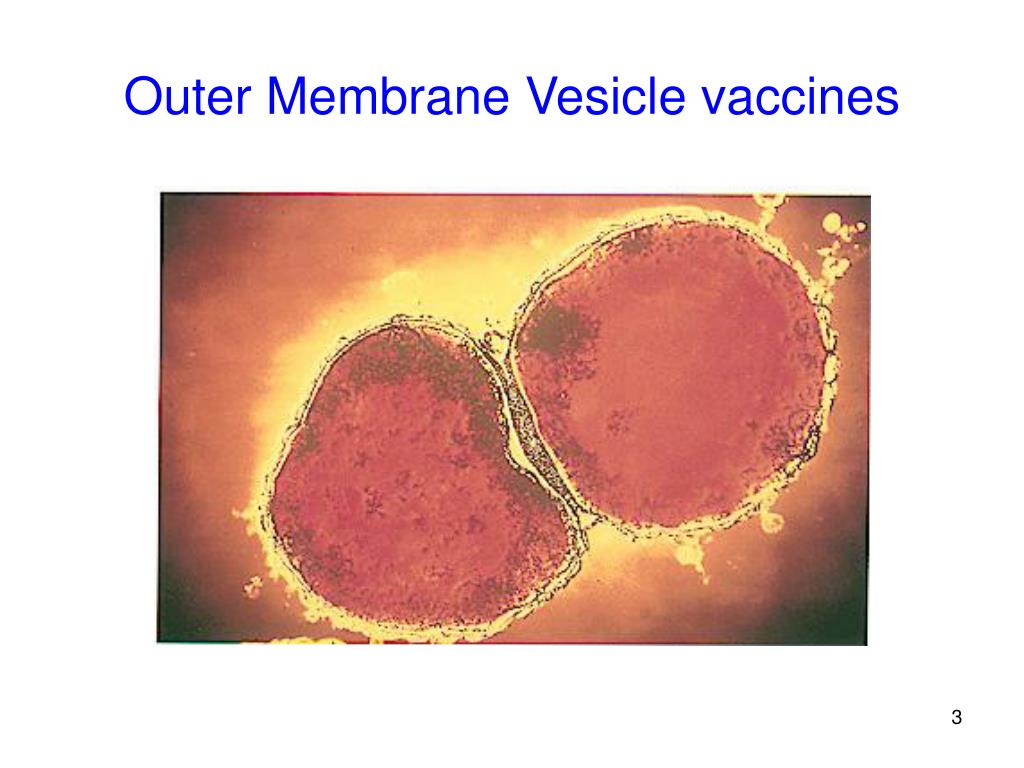 Outer Membrane Vesicle vaccines

3